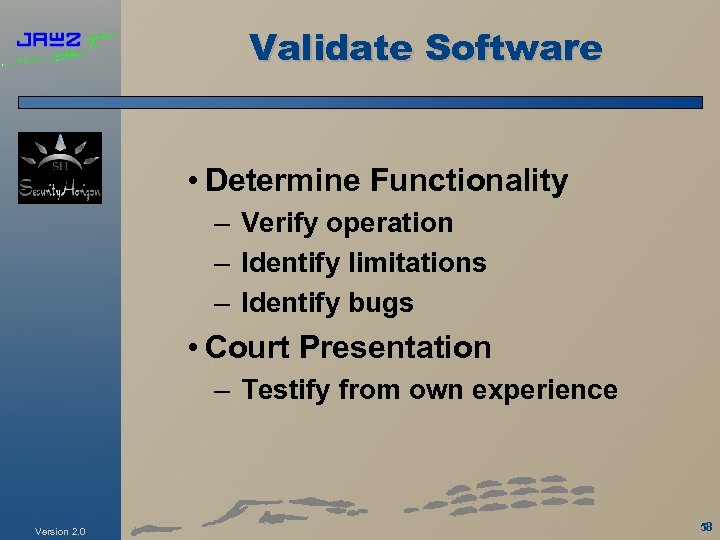 JAWZ

Validate Software

SH
SecurityHorizon

• Determine Functionality
– Verify operation
– Identify limitations
– Identify bugs
• Court Presentation
– Testify from own experience

Version 2.0

58